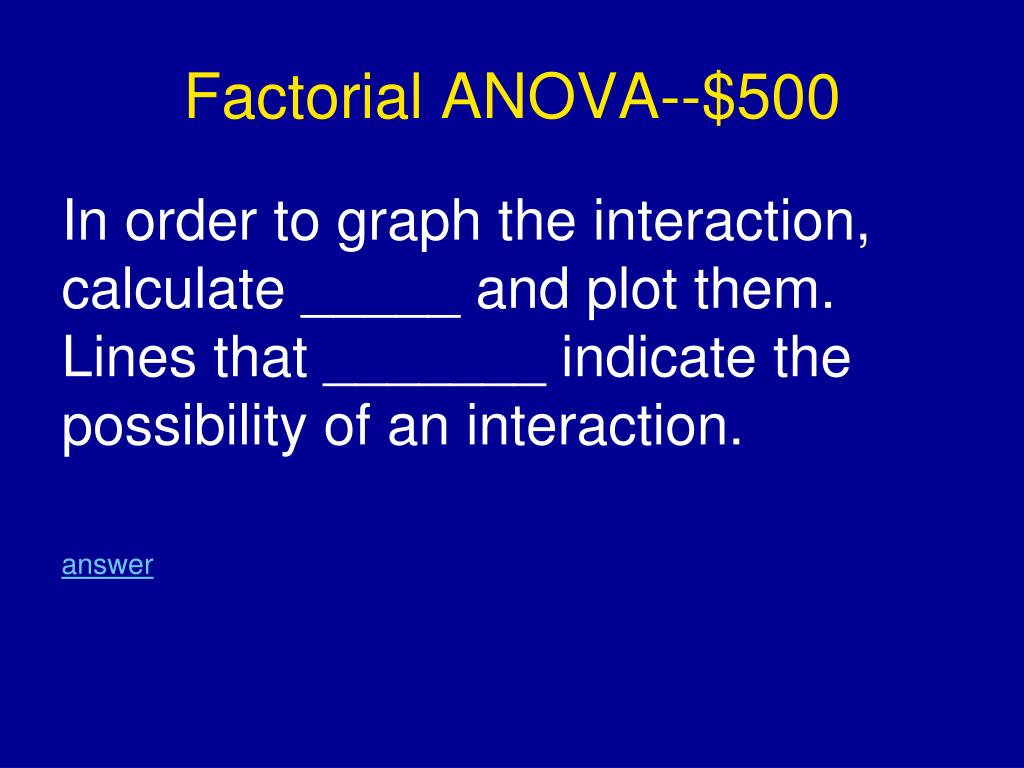 Factorial ANOVA--\$500

In order to graph the interaction, calculate _____ and plot them. Lines that _______ indicate the possibility of an interaction.

answer